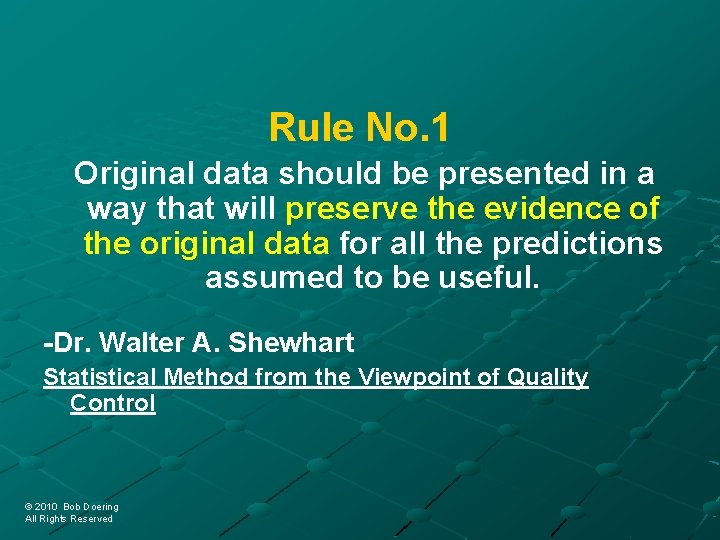 Rule No.1

Original data should be presented in a way that will preserve the evidence of the original data for all the predictions assumed to be useful.

-Dr. Walter A. Shewhart

Statistical Method from the Viewpoint of Quality Control

© 2010 Bob Doering
All Rights Reserved